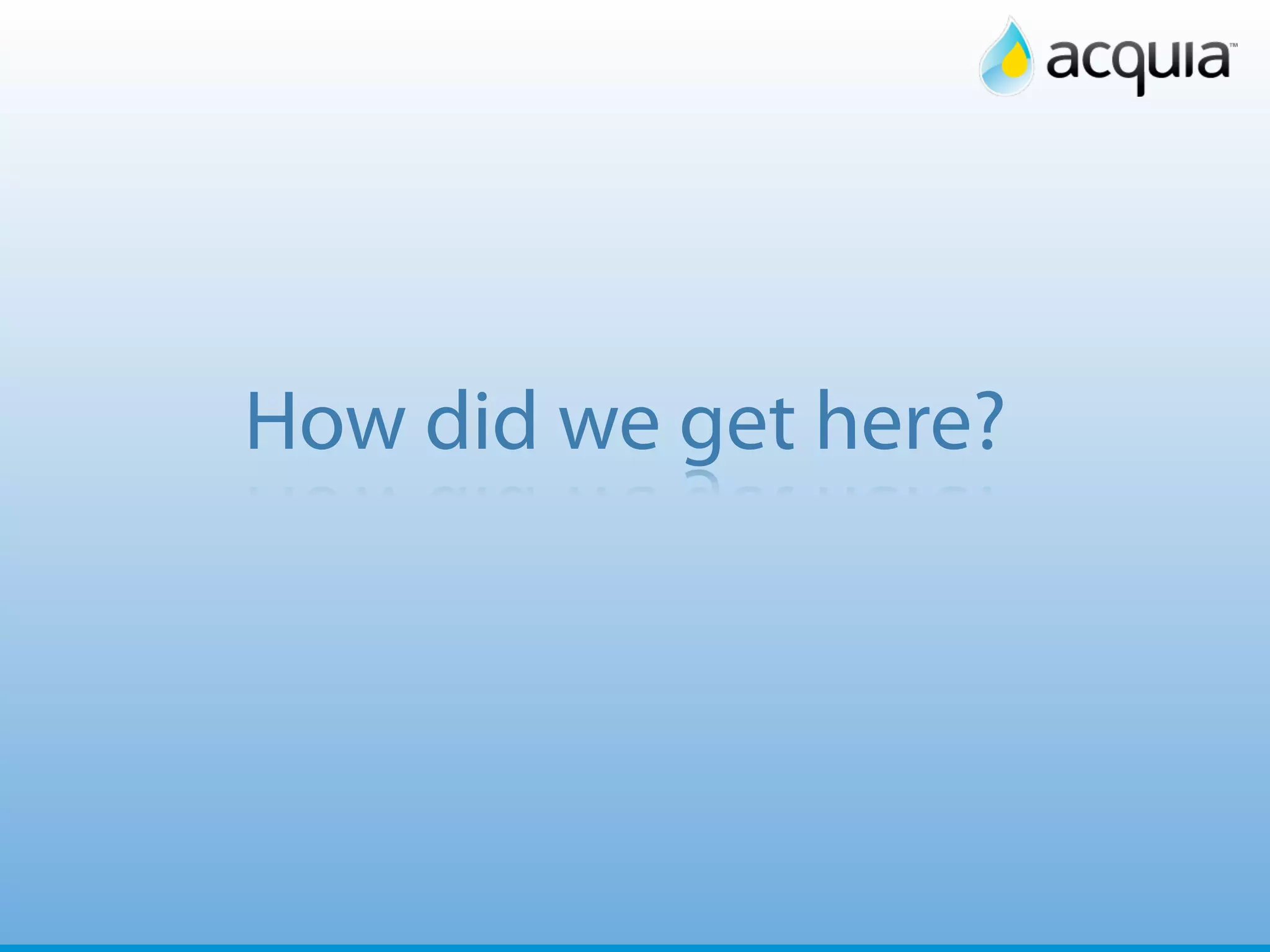 acquia™

How did we get here?